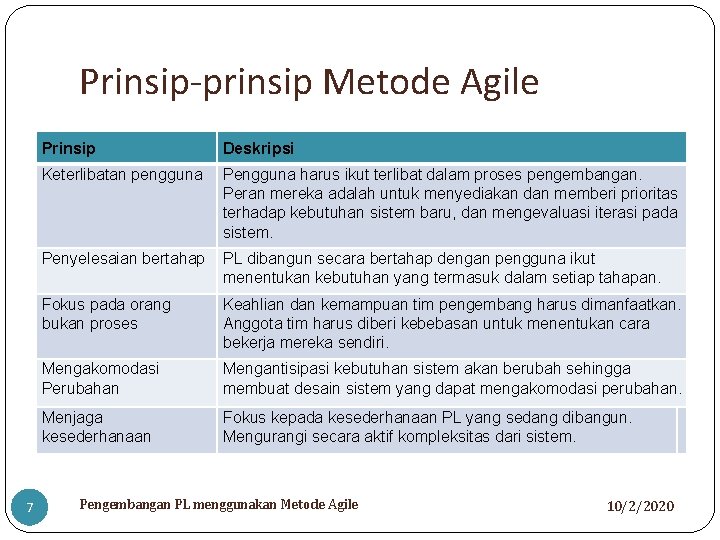 Prinsip-prinsip Metode Agile

| Prinsip | Deskripsi |
|---|---|
| Keterlibatan pengguna | Pengguna harus ikut terlibat dalam proses pengembangan. Peran mereka adalah untuk menyediakan dan memberi prioritas terhadap kebutuhan sistem baru, dan mengevaluasi iterasi pada sistem. |
| Penyelesaian bertahap | PL dibangun secara bertahap dengan pengguna ikut menentukan kebutuhan yang termasuk dalam setiap tahapan. |
| Fokus pada orang bukan proses | Keahlian dan kemampuan tim pengembang harus dimanfaatkan. Anggota tim harus diberi kebebasan untuk menentukan cara bekerja mereka sendiri. |
| Mengakomodasi Perubahan | Mengantisipasi kebutuhan sistem akan berubah sehingga membuat desain sistem yang dapat mengakomodasi perubahan. |
| Menjaga kesederhanaan | Fokus kepada kesederhanaan PL yang sedang dibangun. Mengurangi secara aktif kompleksitas dari sistem. |

7

Pengembangan PL menggunakan Metode Agile

10/2/2020